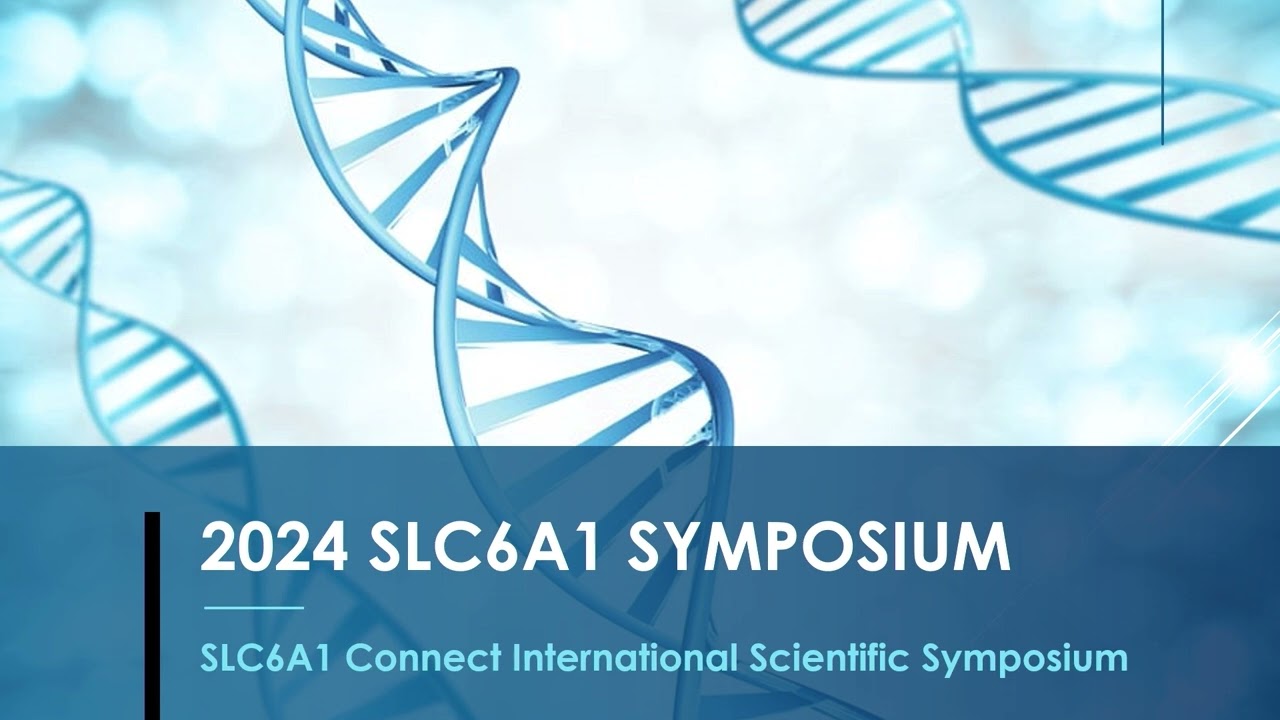 2024 SLC6A1 SYMPOSIUM

SLC6A1 Connect International Scientific Symposium